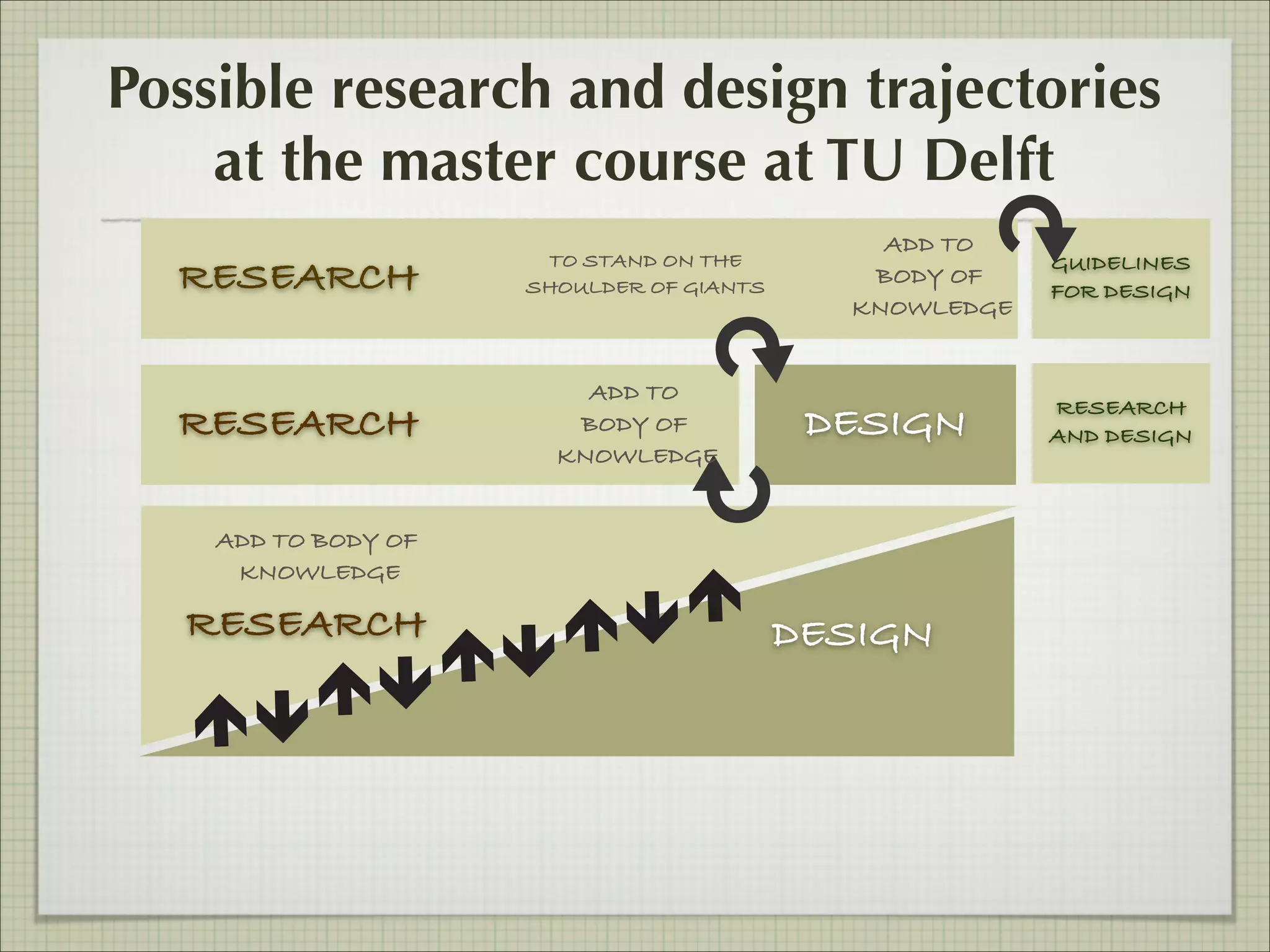 Possible research and design trajectories at the master course at TU Delft

RESEARCH

TO STAND ON THE SHOULDER OF GIANTS

ADD TO BODY OF KNOWLEDGE

GUIDELINES FOR DESIGN

RESEARCH

ADD TO BODY OF KNOWLEDGE

DESIGN

RESEARCH AND DESIGN

ADD TO BODY OF KNOWLEDGE

RESEARCH

DESIGN